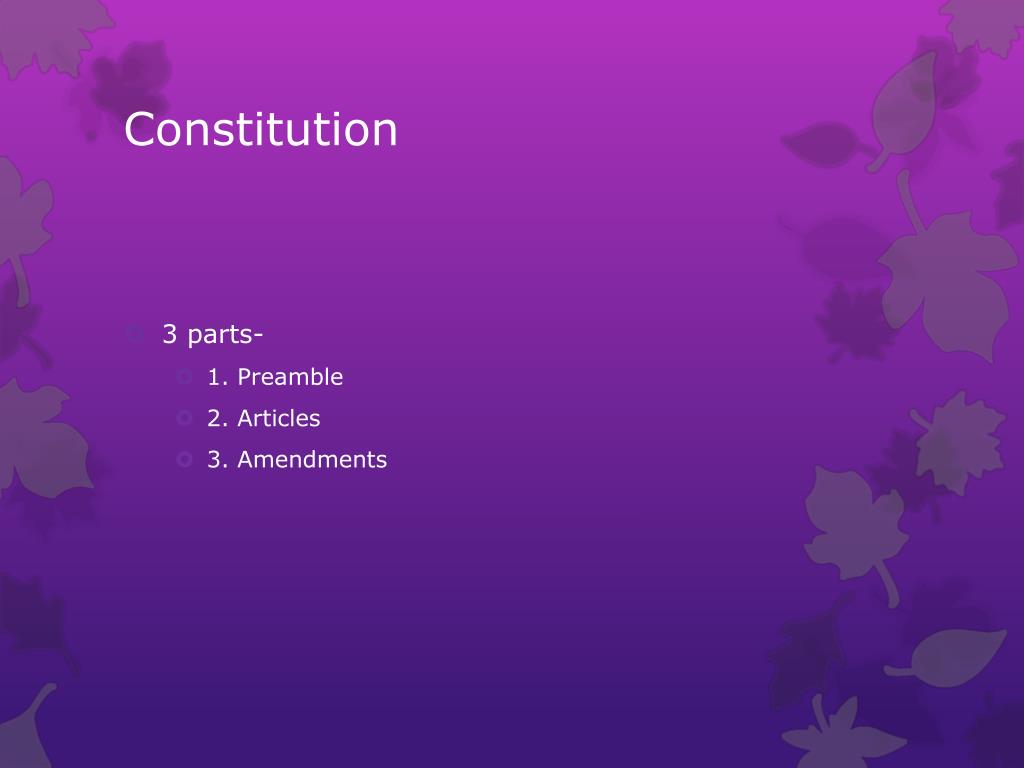 Constitution

3 parts-

1. Preamble

2. Articles

3. Amendments